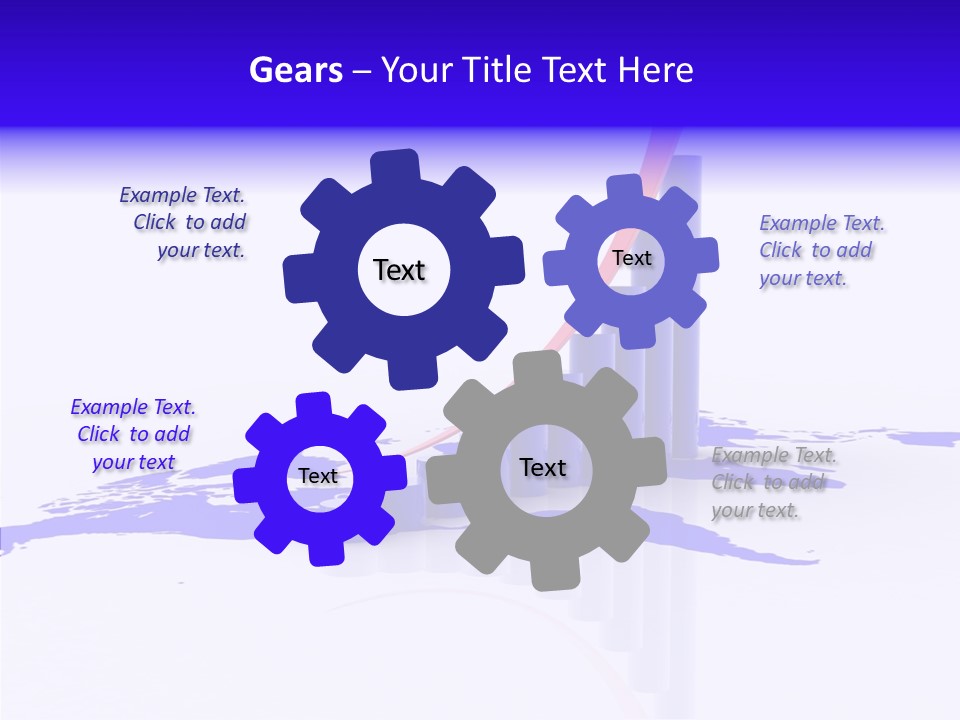 Gears – Your Title Text Here

Example Text. Click to add your text.

Text

Text

Example Text. Click to add your text.

Example Text. Click to add your text

Text

Text

Example Text. Click to add your text.